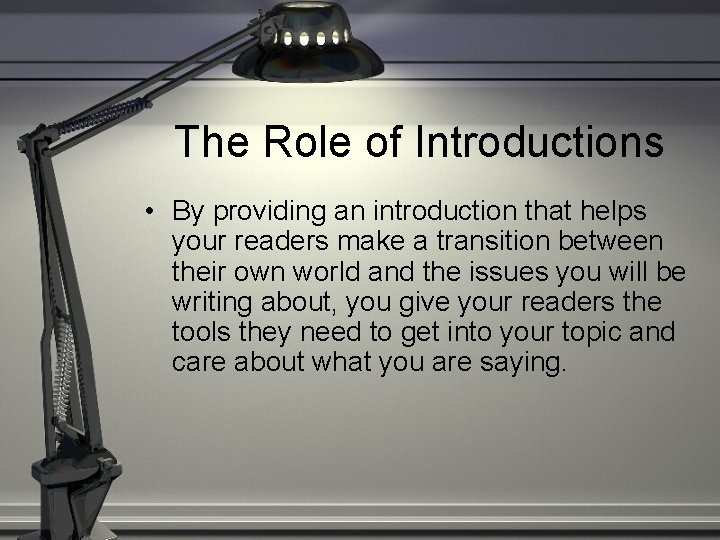 The Role of Introductions

• By providing an introduction that helps your readers make a transition between their own world and the issues you will be writing about, you give your readers the tools they need to get into your topic and care about what you are saying.